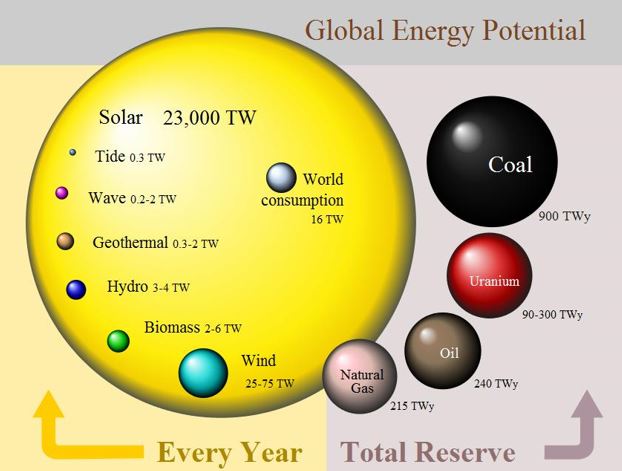 Global Energy Potential

Solar 23,000 TW

Tide 0.3 TW

Wave 0.2-2 TW

Geothermal 0.3-2 TW

Hydro 3-4 TW

Biomass 2-6 TW

Wind 25-75 TW

World consumption 16 TW

Coal

900 TWy

Uranium

90-300 TWy

Oil

240 TWy

Natural Gas

215 TWy

Every Year

Total Reserve